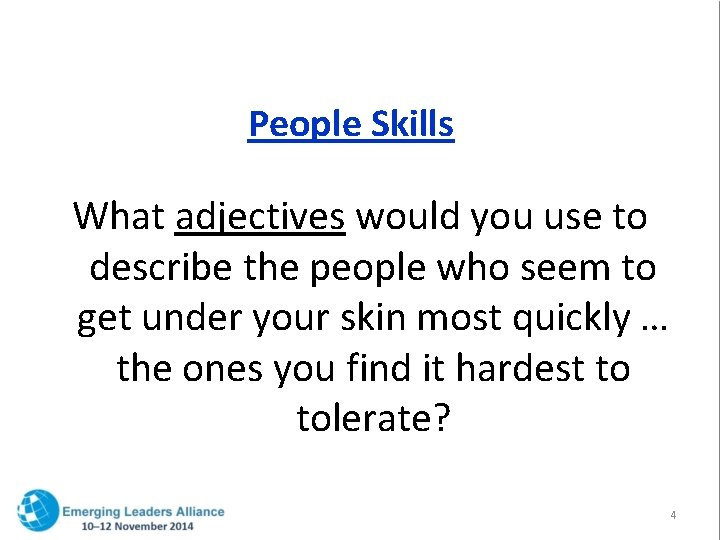 People Skills

What adjectives would you use to describe the people who seem to get under your skin most quickly … the ones you find it hardest to tolerate?

Emerging Leaders Alliance
10–12 November 2014

4